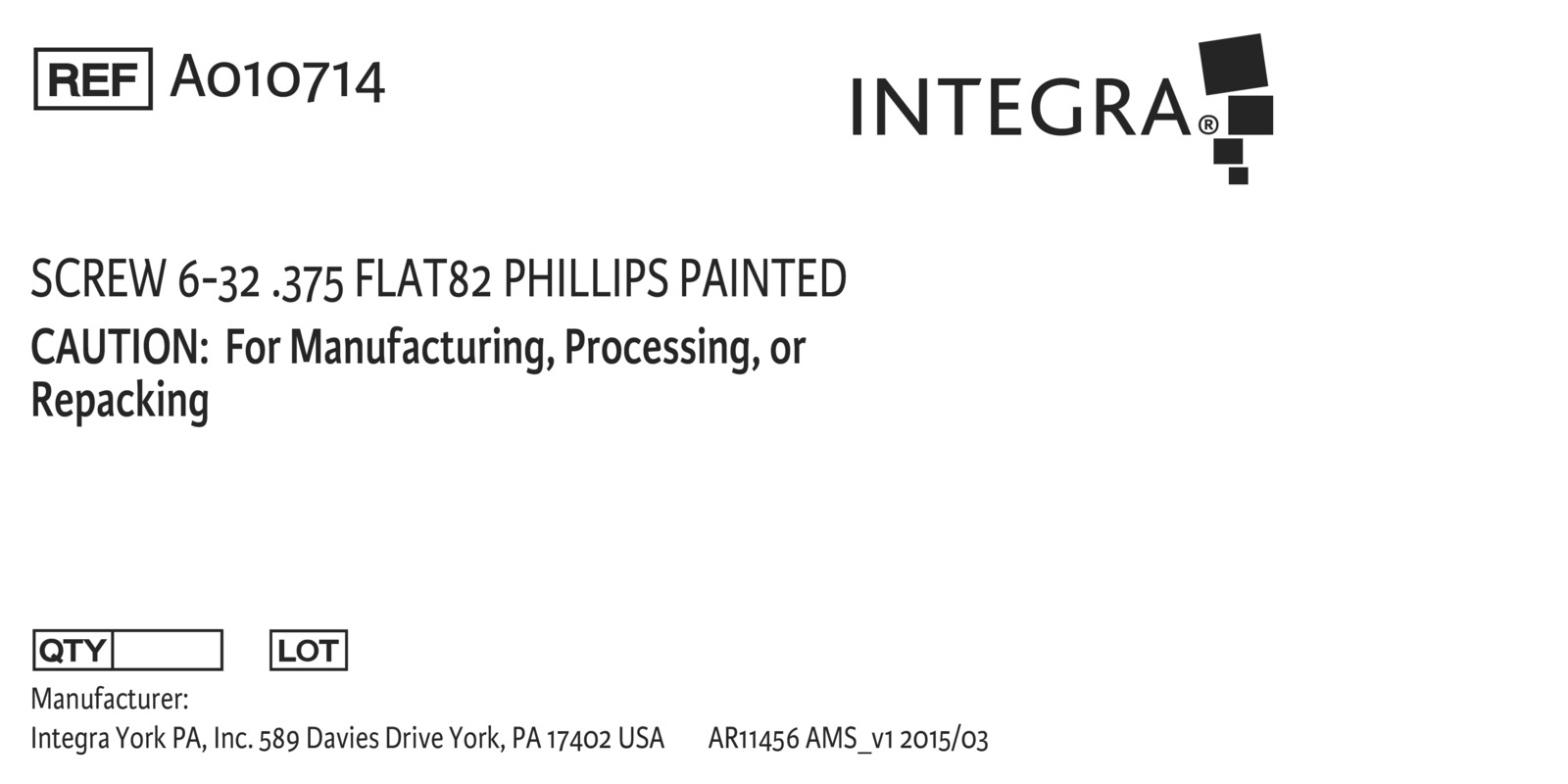 REF A010714

INTEGRA®

SCREW 6-32 .375 FLAT82 PHILLIPS PAINTED

CAUTION: For Manufacturing, Processing, or Repacking

QTY

LOT

Manufacturer:

Integra York PA, Inc. 589 Davies Drive York, PA 17402 USA AR11456 AMS_v1 2015/03